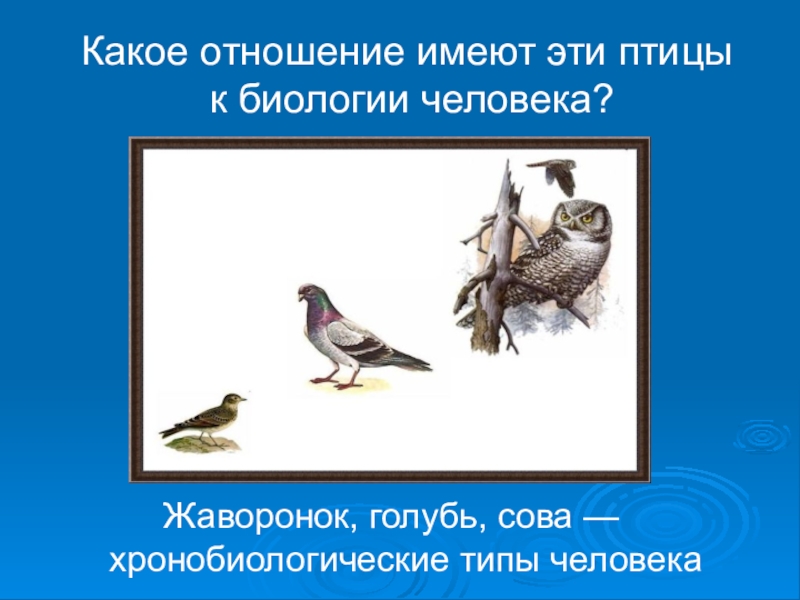 Какое отношение имеют эти птицы к биологии человека?

Жаворонок, голубь, сова — хронобиологические типы человека